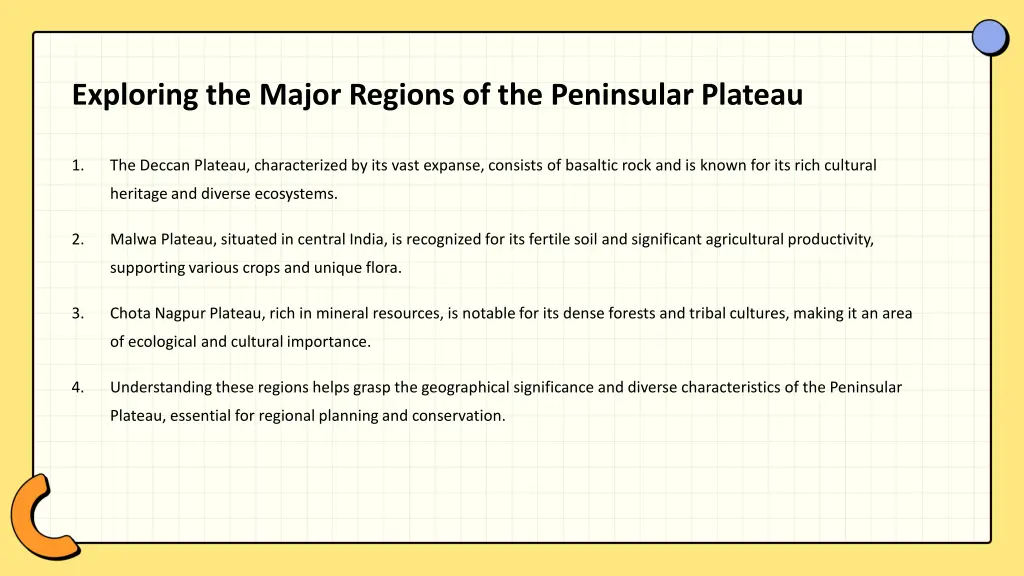 Exploring the Major Regions of the Peninsular Plateau

1. The Deccan Plateau, characterized by its vast expanse, consists of basaltic rock and is known for its rich cultural heritage and diverse ecosystems.

2. Malwa Plateau, situated in central India, is recognized for its fertile soil and significant agricultural productivity, supporting various crops and unique flora.

3. Chota Nagpur Plateau, rich in mineral resources, is notable for its dense forests and tribal cultures, making it an area of ecological and cultural importance.

4. Understanding these regions helps grasp the geographical significance and diverse characteristics of the Peninsular Plateau, essential for regional planning and conservation.